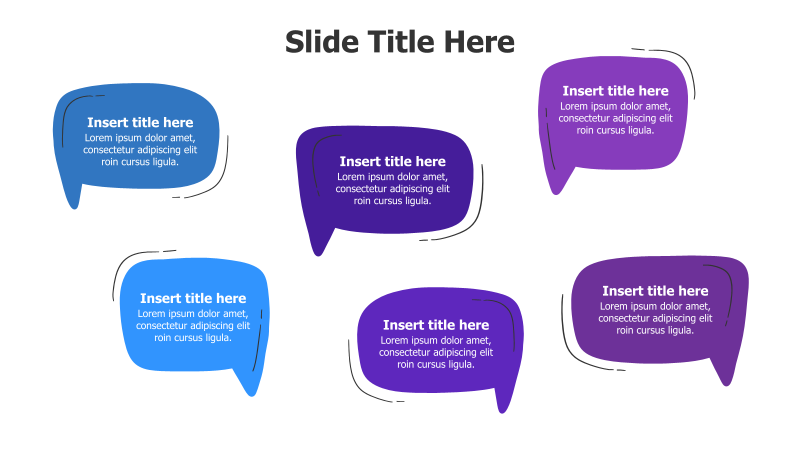 Slide Title Here

Insert title here
Lorem ipsum dolor amet, consectetur adipiscing elit roin cursus ligula.

Insert title here
Lorem ipsum dolor amet, consectetur adipiscing elit roin cursus ligula.

Insert title here
Lorem ipsum dolor amet, consectetur adipiscing elit roin cursus ligula.

Insert title here
Lorem ipsum dolor amet, consectetur adipiscing elit roin cursus ligula.

Insert title here
Lorem ipsum dolor amet, consectetur adipiscing elit roin cursus ligula.

Insert title here
Lorem ipsum dolor amet, consectetur adipiscing elit roin cursus ligula.